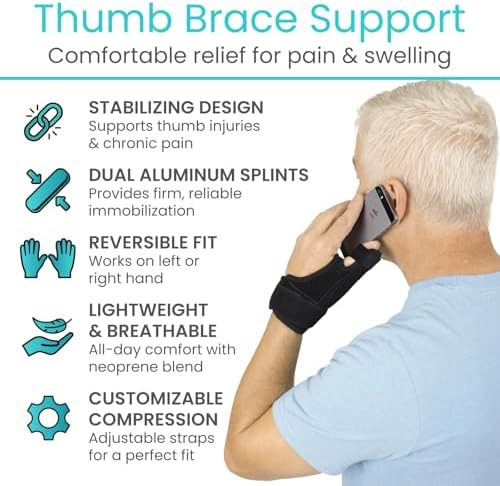 Thumb Brace Support
Comfortable relief for pain & swelling

STABILIZING DESIGN
Supports thumb injuries & chronic pain

DUAL ALUMINUM SPLINTS
Provides firm, reliable immobilization

REVERSIBLE FIT
Works on left or right hand

LIGHTWEIGHT & BREATHABLE
All-day comfort with neoprene blend

CUSTOMIZABLE COMPRESSION
Adjustable straps for a perfect fit